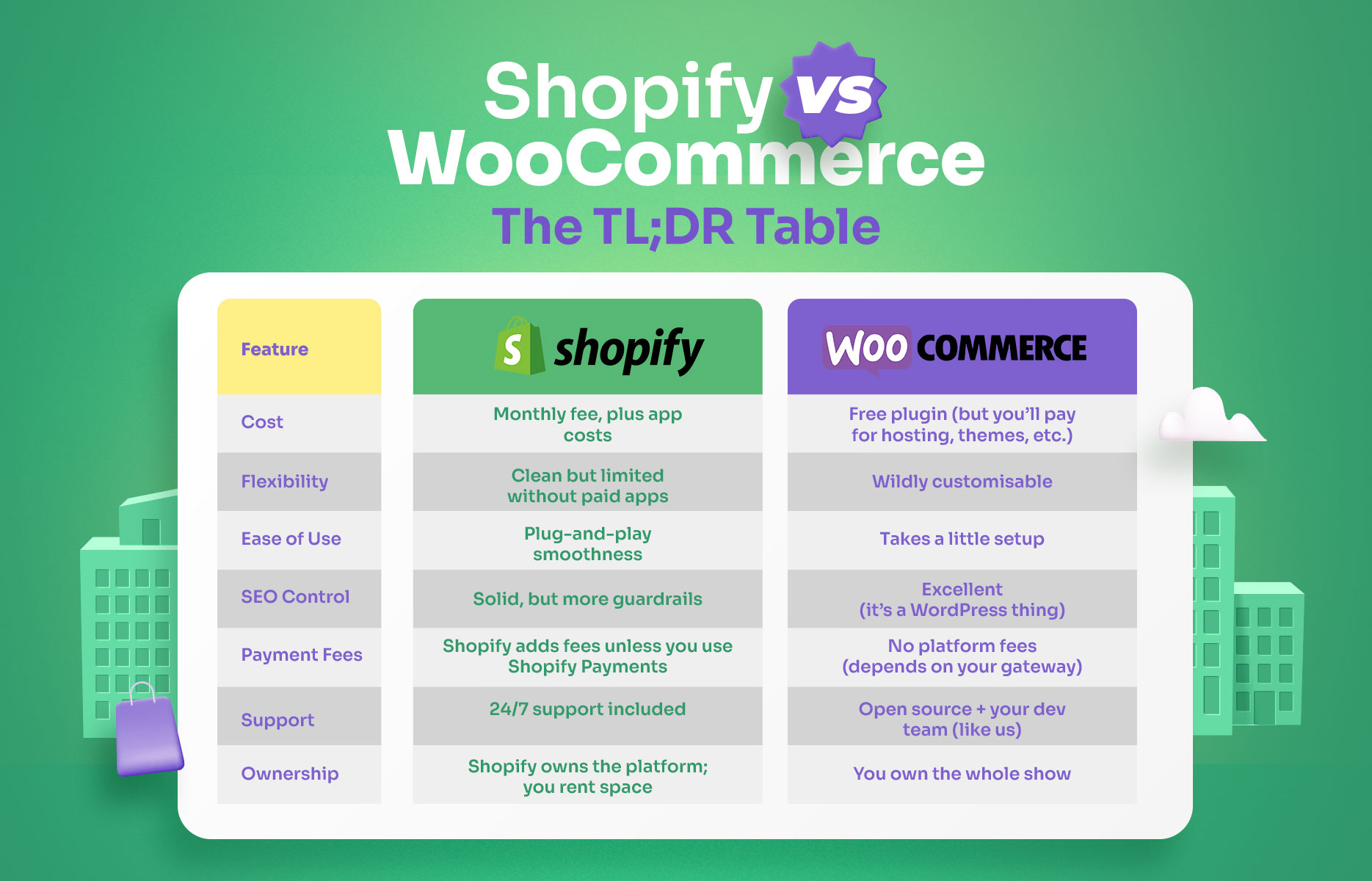 Shopify vs WooCommerce

The TL;DR Table

| Feature | shopify | WOO COMMERCE |
|---|---|---|
| Cost | Monthly fee, plus app costs | Free plugin (but you'll pay for hosting, themes, etc.) |
| Flexibility | Clean but limited without paid apps | Wildly customisable |
| Ease of Use | Plug-and-play smoothness | Takes a little setup |
| SEO Control | Solid, but more guardrails | Excellent (it's a WordPress thing) |
| Payment Fees | Shopify adds fees unless you use Shopify Payments | No platform fees (depends on your gateway) |
| Support | 24/7 support included | Open source + your dev team (like us) |
| Ownership | Shopify owns the platform; you rent space | You own the whole show |